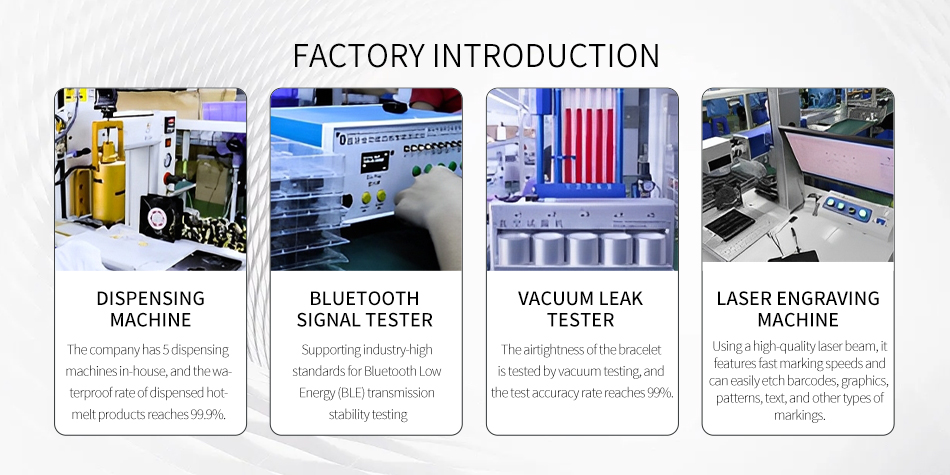 FACTORY INTRODUCTION

DISPENSING MACHINE

The company has 5 dispensing machines in-house, and the waterproof rate of dispensed hot-melt products reaches 99.9%.

BLUETOOTH SIGNAL TESTER

Supporting industry-high standards for Bluetooth Low Energy (BLE) transmission stability testing

VACUUM LEAK TESTER

The airtightness of the bracelet is tested by vacuum testing, and the test accuracy rate reaches 99%.

LASER ENGRAVING MACHINE

Using a high-quality laser beam, it features fast marking speeds and can easily etch barcodes, graphics, patterns, text, and other types of markings.